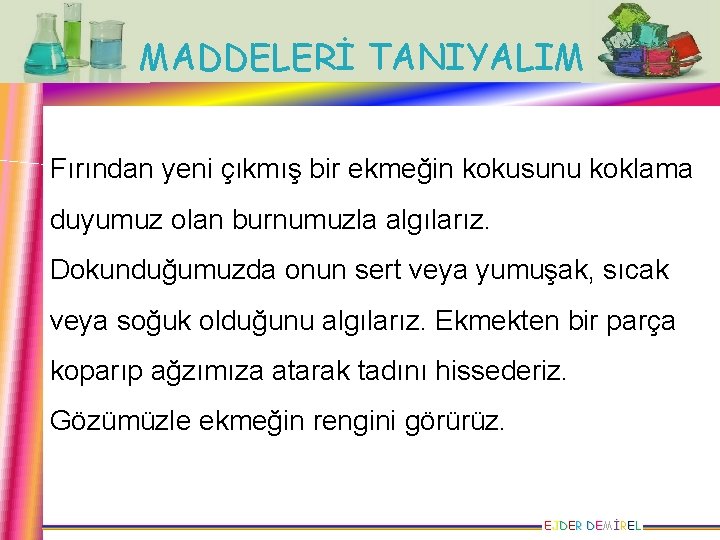 MADDELERİ TANIYALIM

Fırından yeni çıkmış bir ekmeğin kokusunu koklama duyumuz olan burnumuzla algılarız. Dokunduğumuzda onun sert veya yumuşak, sıcak veya soğuk olduğunu algılarız. Ekmekten bir parça koparıp ağzımıza atarak tadını hissederiz. Gözümüzle ekmeğin rengini görürüz.

EJDER DEMİREL